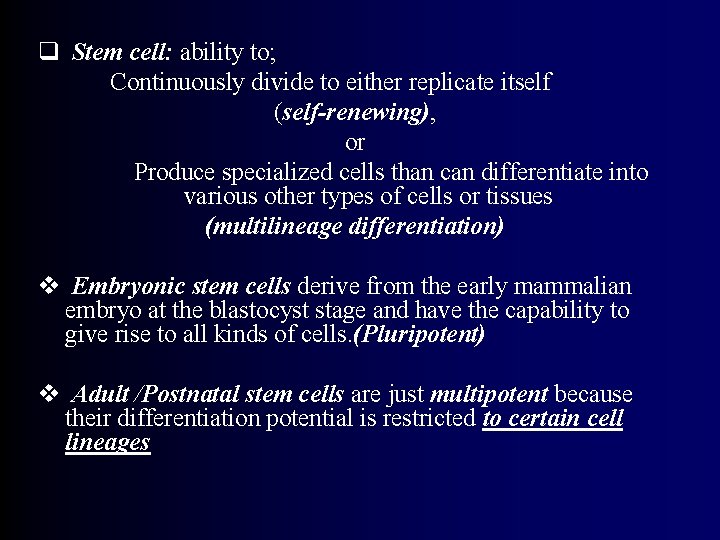 ❑ Stem cell: ability to;

Continuously divide to either replicate itself (self-renewing),

or

Produce specialized cells than can differentiate into various other types of cells or tissues (multilineage differentiation)

❖ Embryonic stem cells derive from the early mammalian embryo at the blastocyst stage and have the capability to give rise to all kinds of cells.(Pluripotent)

❖ Adult /Postnatal stem cells are just multipotent because their differentiation potential is restricted to certain cell lineages